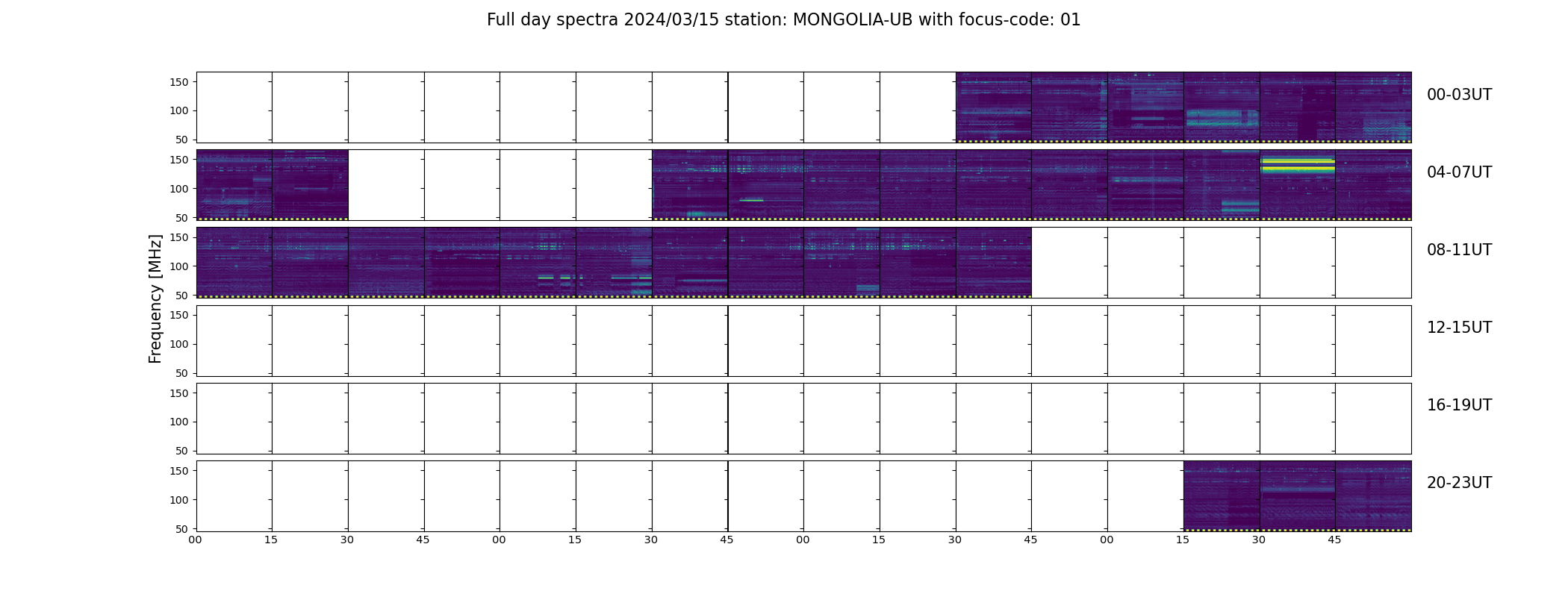 Full day spectra 2024/03/15 station: MONGOLIA-UB with focus-code: 01

Frequency [MHz]

150
100
50
00-03UT

150
100
50
04-07UT

150
100
50
08-11UT

150
100
50
12-15UT

150
100
50
16-19UT

150
100
50
20-23UT

00 15 30 45 00 15 30 45 00 15 30 45 00 15 30 45